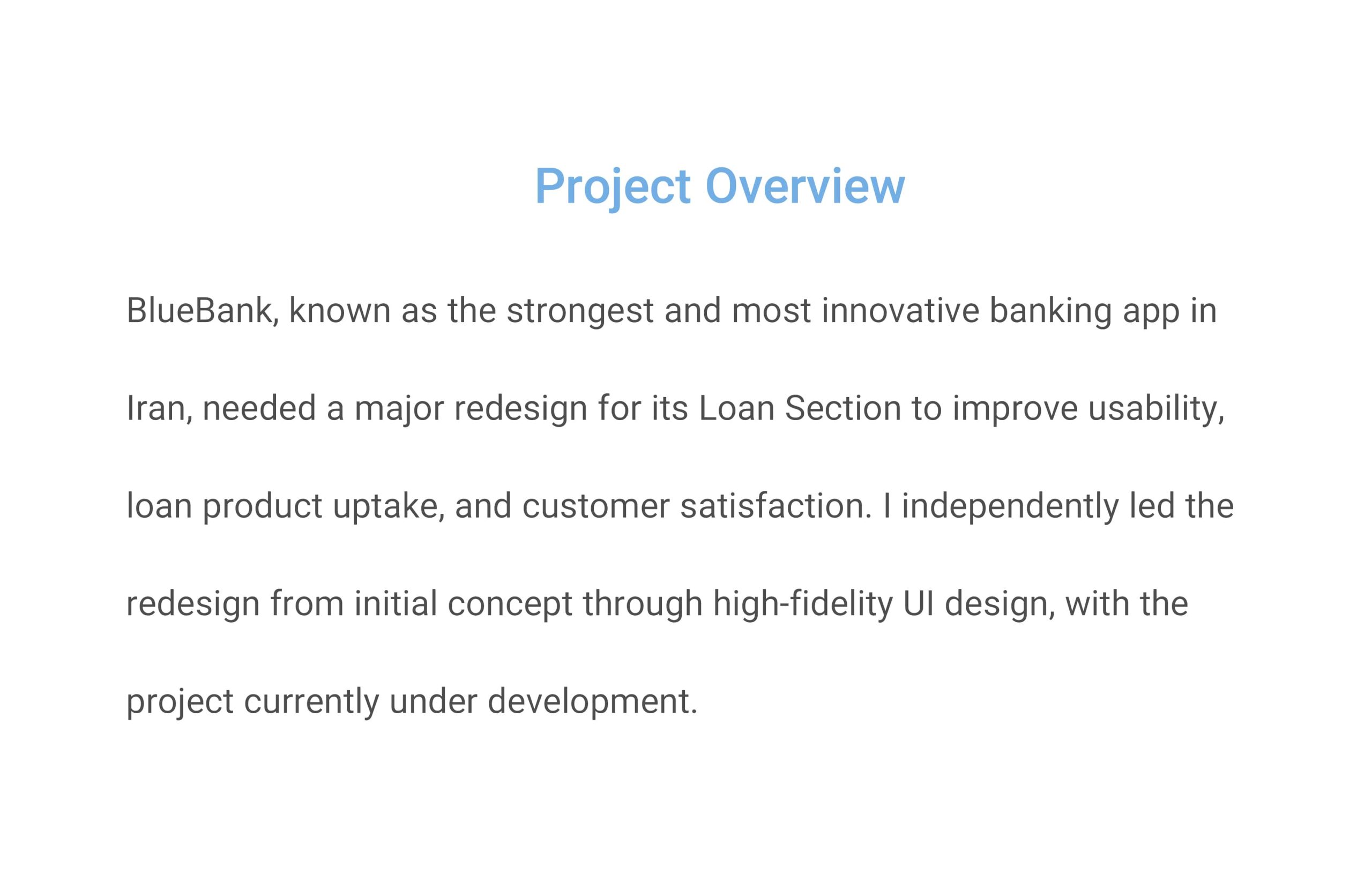 Project Overview

BlueBank, known as the strongest and most innovative banking app in Iran, needed a major redesign for its Loan Section to improve usability, loan product uptake, and customer satisfaction. I independently led the redesign from initial concept through high-fidelity UI design, with the project currently under development.